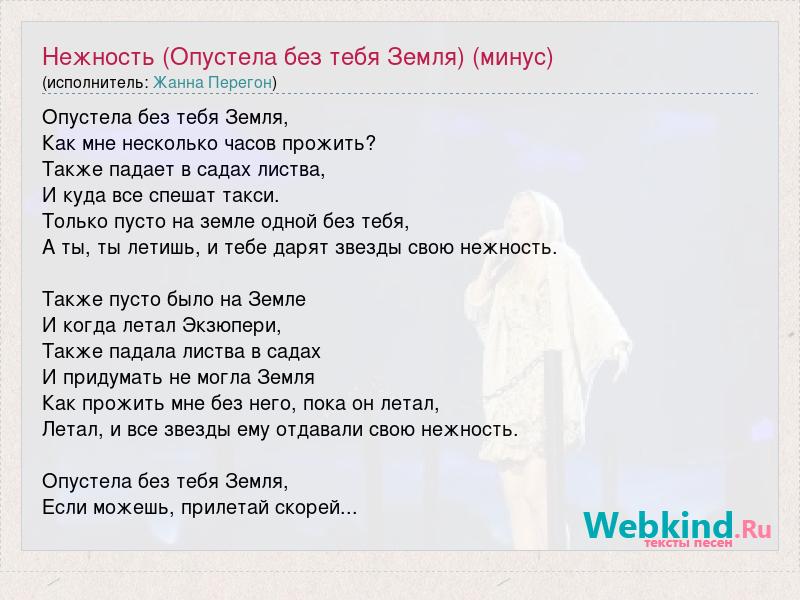 Нежность (Опустела без тебя Земля) (минус)
(исполнитель: Жанна Перегон)

Опустела без тебя Земля,
Как мне несколько часов прожить?
Также падает в садах листва,
И куда все спешат такси.
Только пусто на земле одной без тебя,
А ты, ты летишь, и тебе дарят звезды свою нежность.

Также пусто было на Земле
И когда летал Экзюпери,
Также падала листва в садах
И придумать не могла Земля
Как прожить мне без него, пока он летал,
Летал, и все звезды ему отдавали свою нежность.

Опустела без тебя Земля,
Если можешь, прилетай скорей...

Webkind.Ru
тексты песен